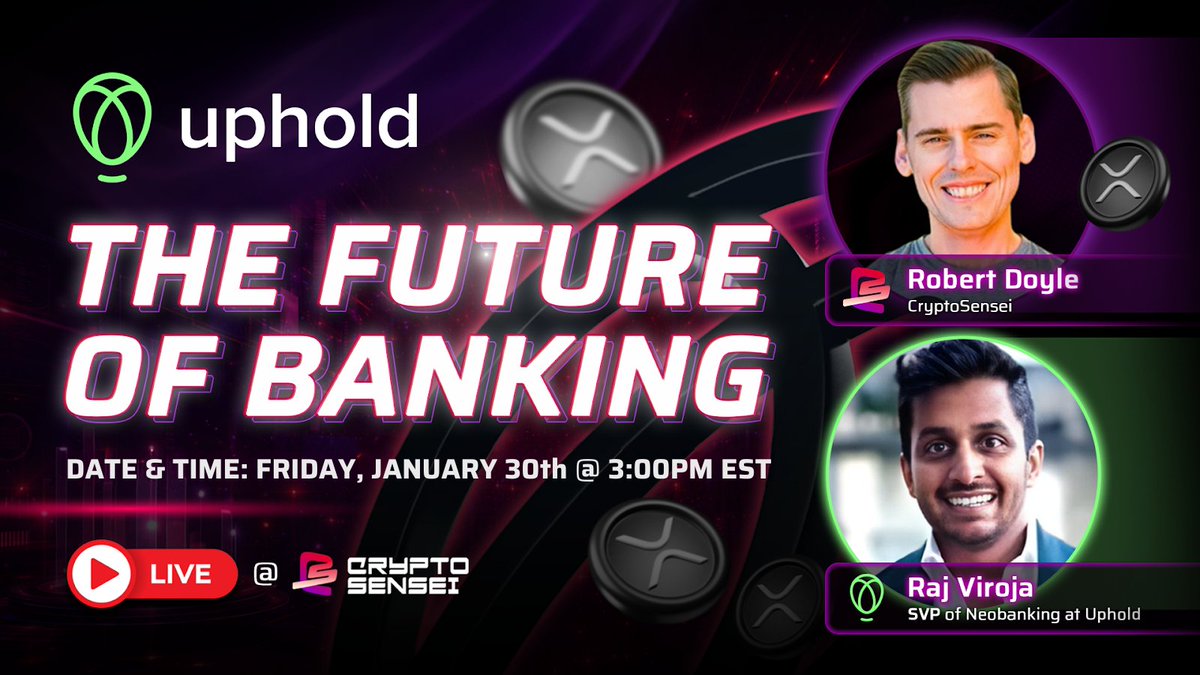 uphold

THE FUTURE OF BANKING

DATE & TIME: FRIDAY, JANUARY 30th @ 3:00PM EST

LIVE @ CRYPTO SENSEI

Robert Doyle
CryptoSensei

Raj Viroja
SVP of Neobanking at Uphold